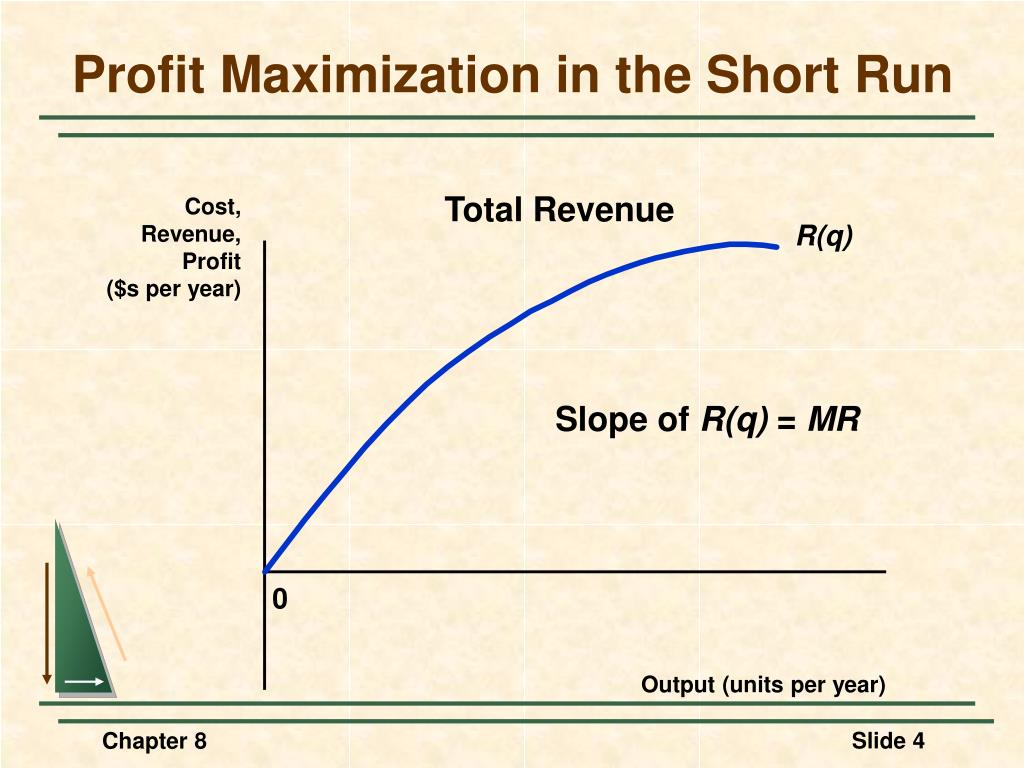 Profit Maximization in the Short Run

Cost, Revenue, Profit ($s per year)

Total Revenue

R(q)

Slope of R(q) = MR

0

Output (units per year)

Chapter 8

Slide 4